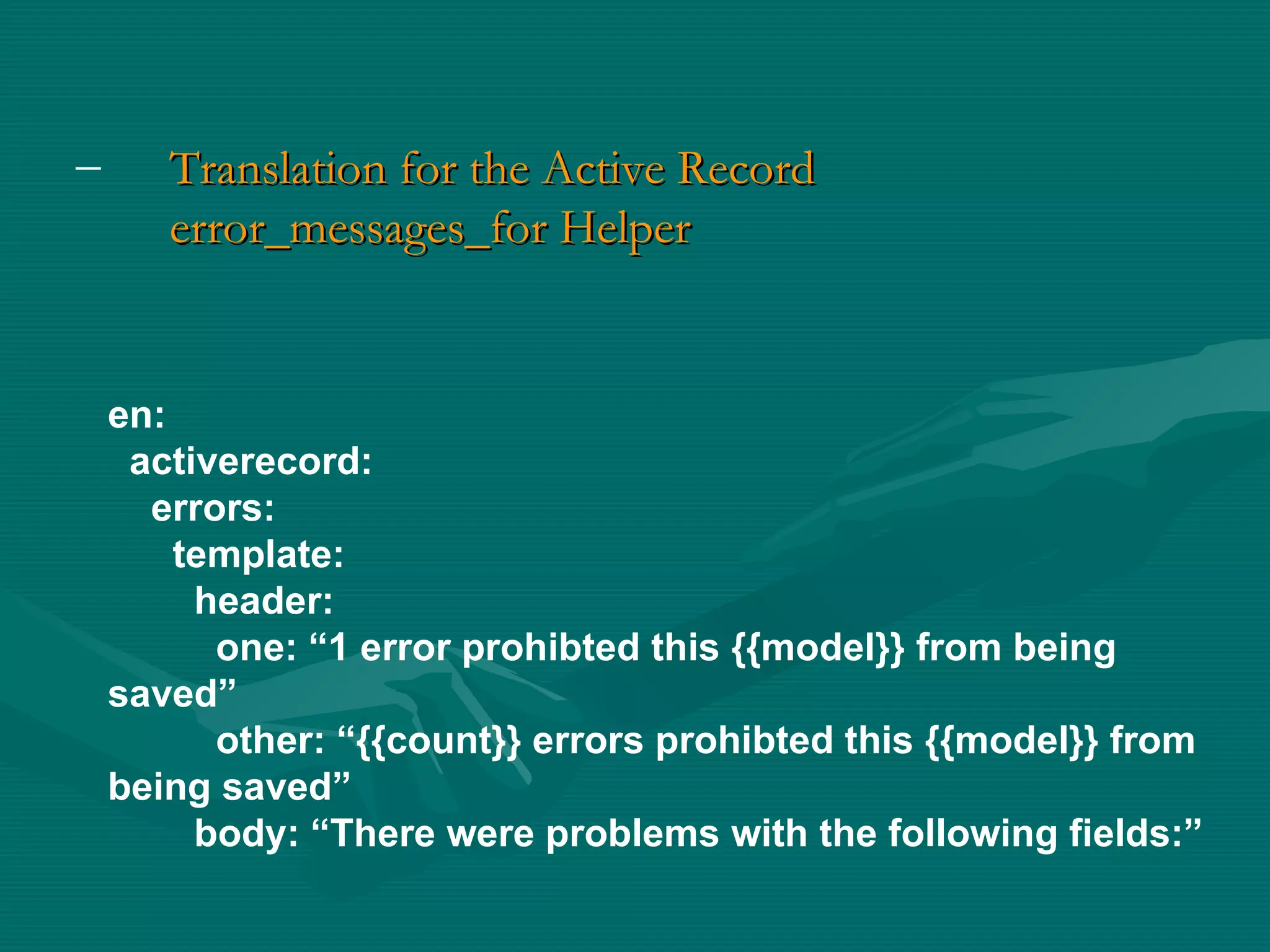 – Translation for the Active Record error_messages_for Helper

en:
  activerecord:
    errors:
      template:
        header:
          one: “1 error prohibted this {{model}} from being saved”
          other: “{{count}} errors prohibted this {{model}} from being saved”
        body: “There were problems with the following fields:”